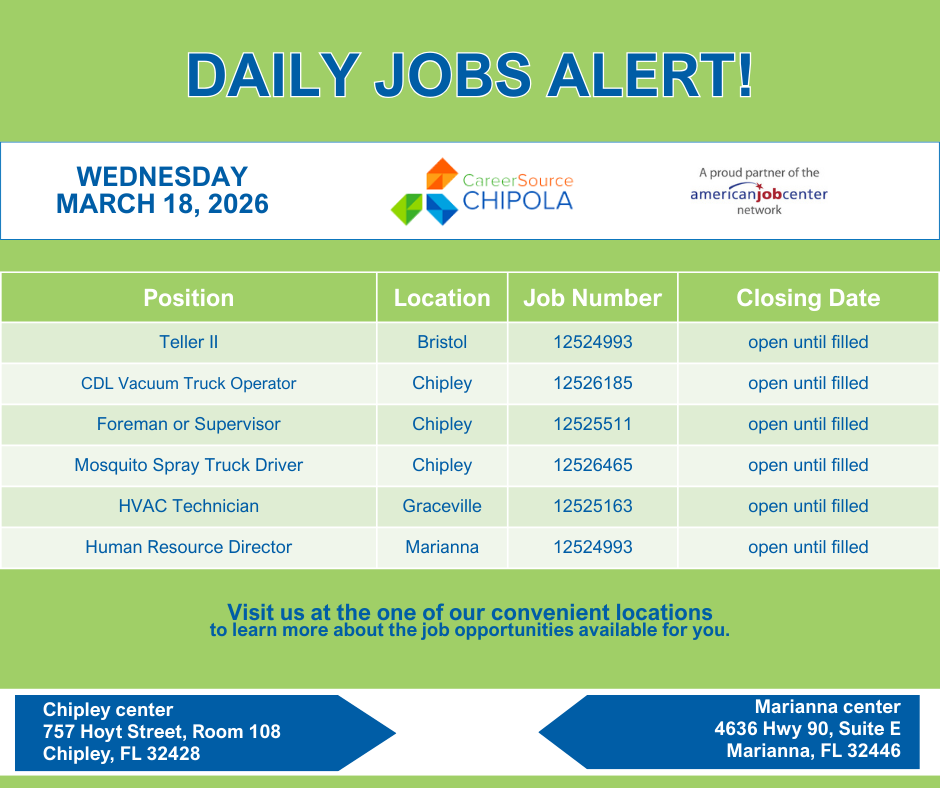 DAILY JOBS ALERT!

WEDNESDAY
MARCH 18, 2026

CareerSource
CHIPOLA

A proud partner of the
americanjobcenter
network

| Position | Location | Job Number | Closing Date |
|---|---|---|---|
| Teller II | Bristol | 12524993 | open until filled |
| CDL Vacuum Truck Operator | Chipley | 12526185 | open until filled |
| Foreman or Supervisor | Chipley | 12525511 | open until filled |
| Mosquito Spray Truck Driver | Chipley | 12526465 | open until filled |
| HVAC Technician | Graceville | 12525163 | open until filled |
| Human Resource Director | Marianna | 12524993 | open until filled |

Visit us at the one of our convenient locations
to learn more about the job opportunities available for you.

Chipley center
757 Hoyt Street, Room 108
Chipley, FL 32428

Marianna center
4636 Hwy 90, Suite E
Marianna, FL 32446